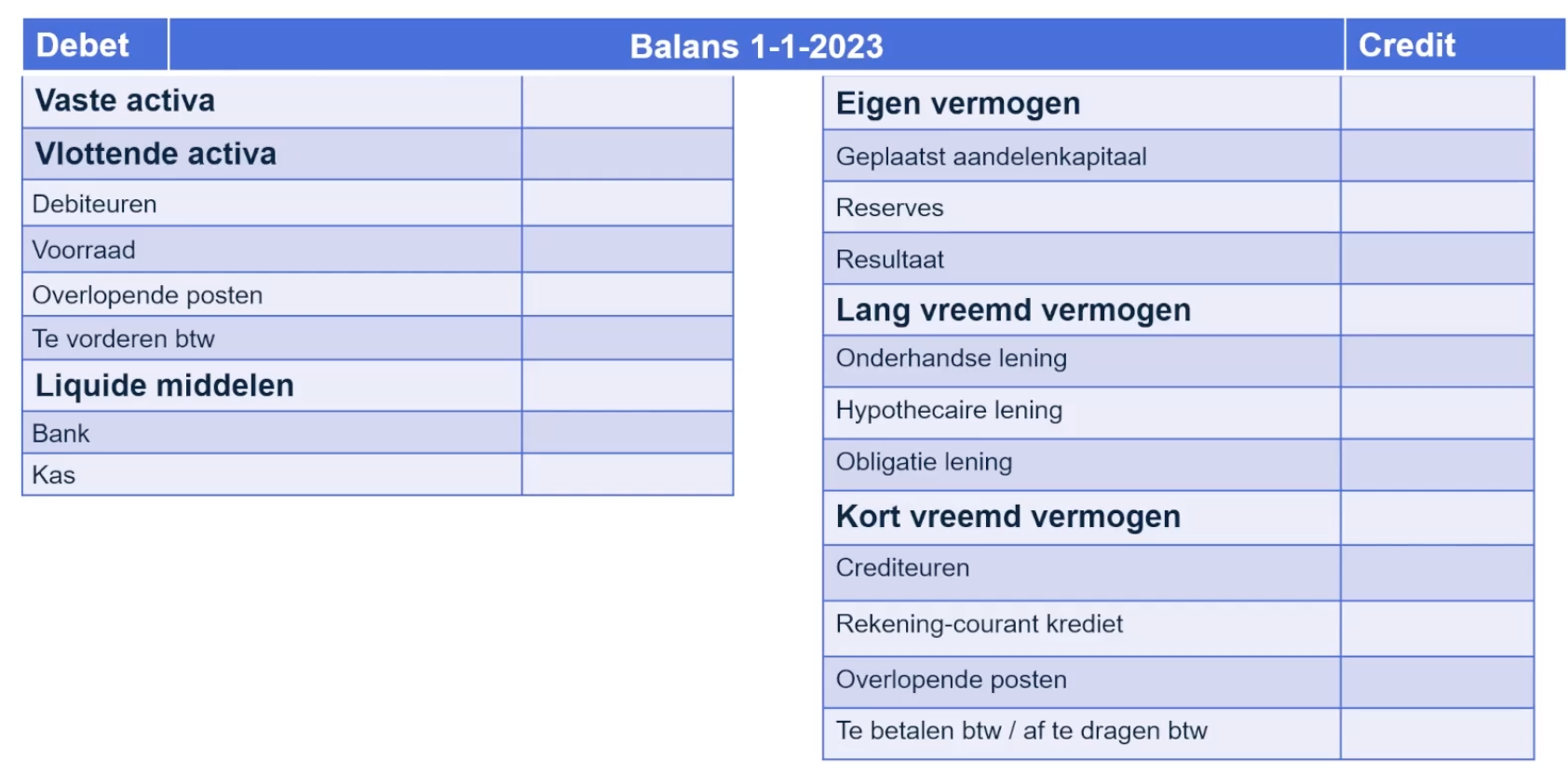 | Debet | Balans 1-1-2023 | Credit |
|---|---|---|

| | |
|---|---|
| **Vaste activa** | |
| **Vlottende activa** | |
| Debiteuren | |
| Voorraad | |
| Overlopende posten | |
| Te vorderen btw | |
| **Liquide middelen** | |
| Bank | |
| Kas | |

| | |
|---|---|
| **Eigen vermogen** | |
| Geplaatst aandelenkapitaal | |
| Reserves | |
| Resultaat | |
| **Lang vreemd vermogen** | |
| Onderhandse lening | |
| Hypothecaire lening | |
| Obligatie lening | |
| **Kort vreemd vermogen** | |
| Crediteuren | |
| Rekening-courant krediet | |
| Overlopende posten | |
| Te betalen btw / af te dragen btw | |